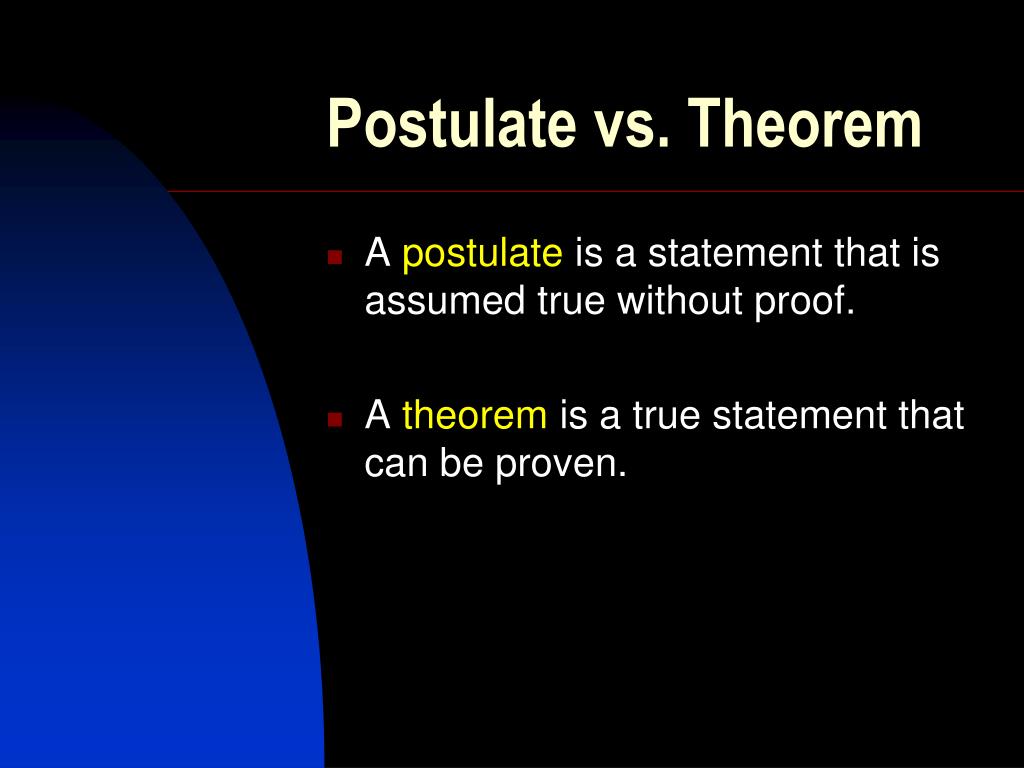 Postulate vs. Theorem

A postulate is a statement that is assumed true without proof.

A theorem is a true statement that can be proven.